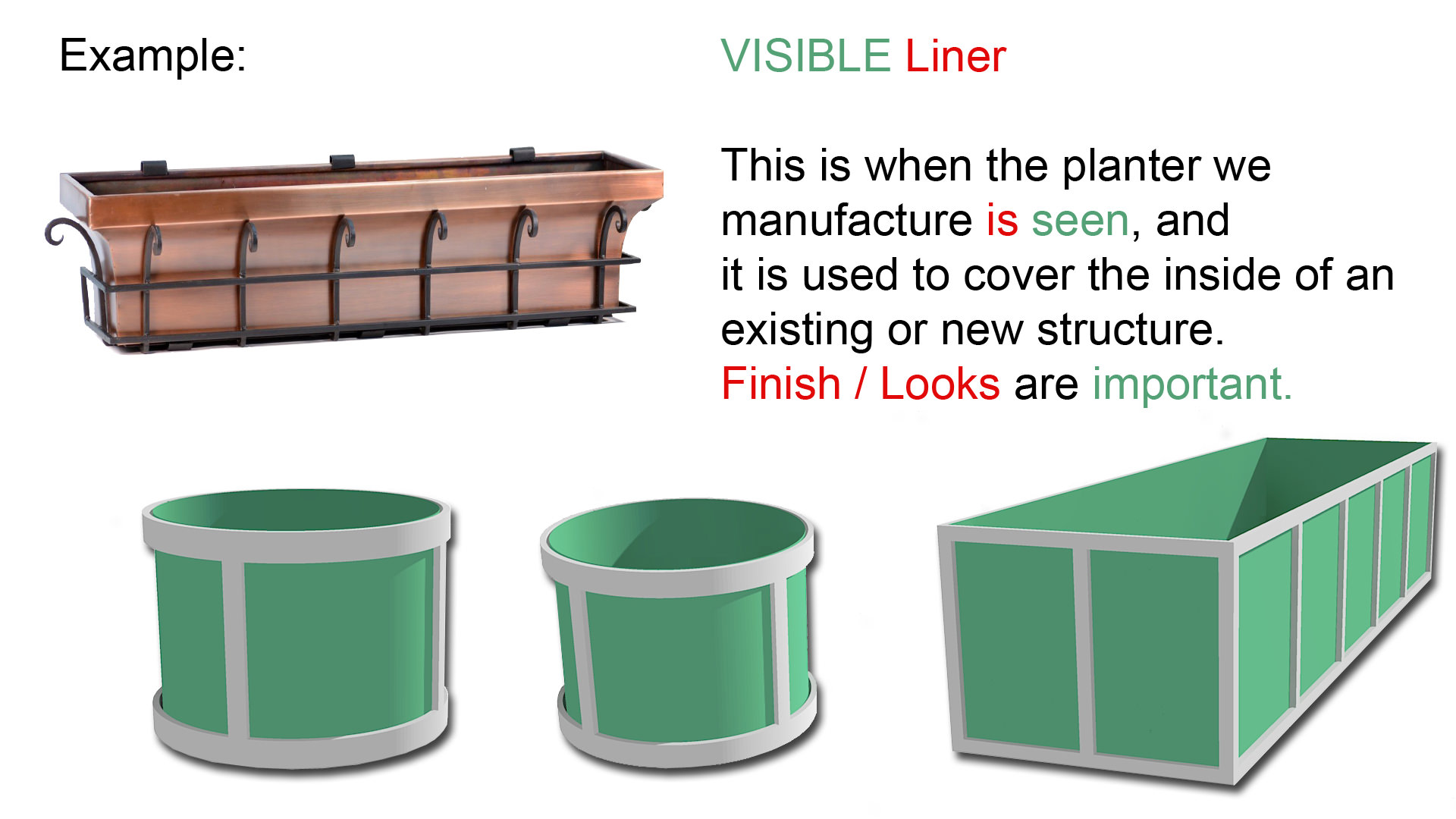 Example:

VISIBLE Liner

This is when the planter we manufacture is seen, and
it is used to cover the inside of an existing or new structure.
Finish / Looks are important.